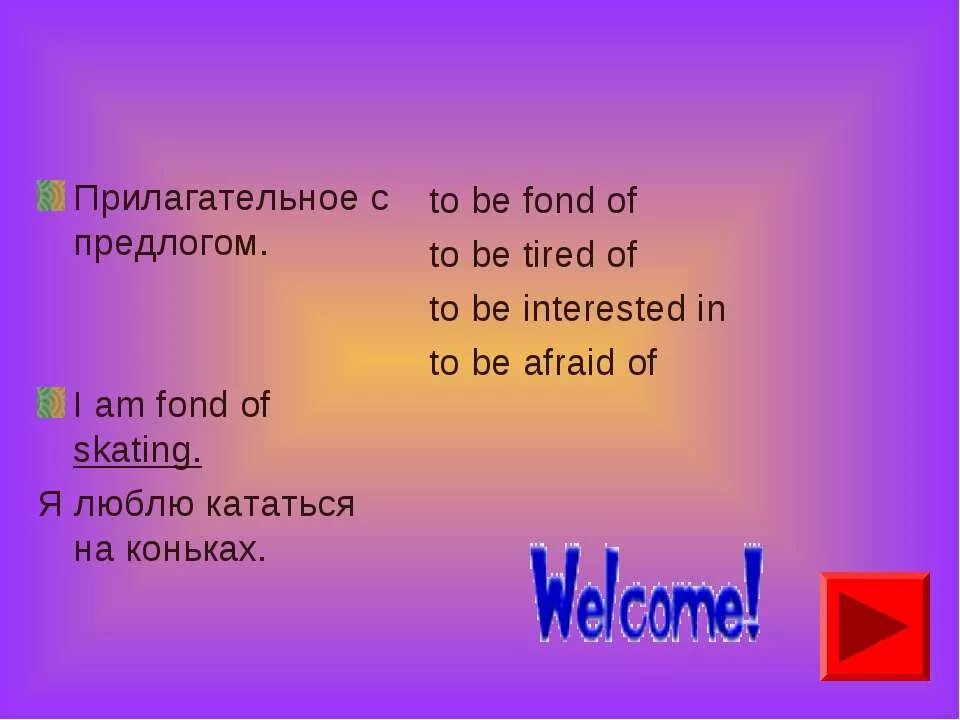 Прилагательное с предлогом.

I am fond of skating.

Я люблю кататься на коньках.

to be fond of

to be tired of

to be interested in

to be afraid of

Welcome!